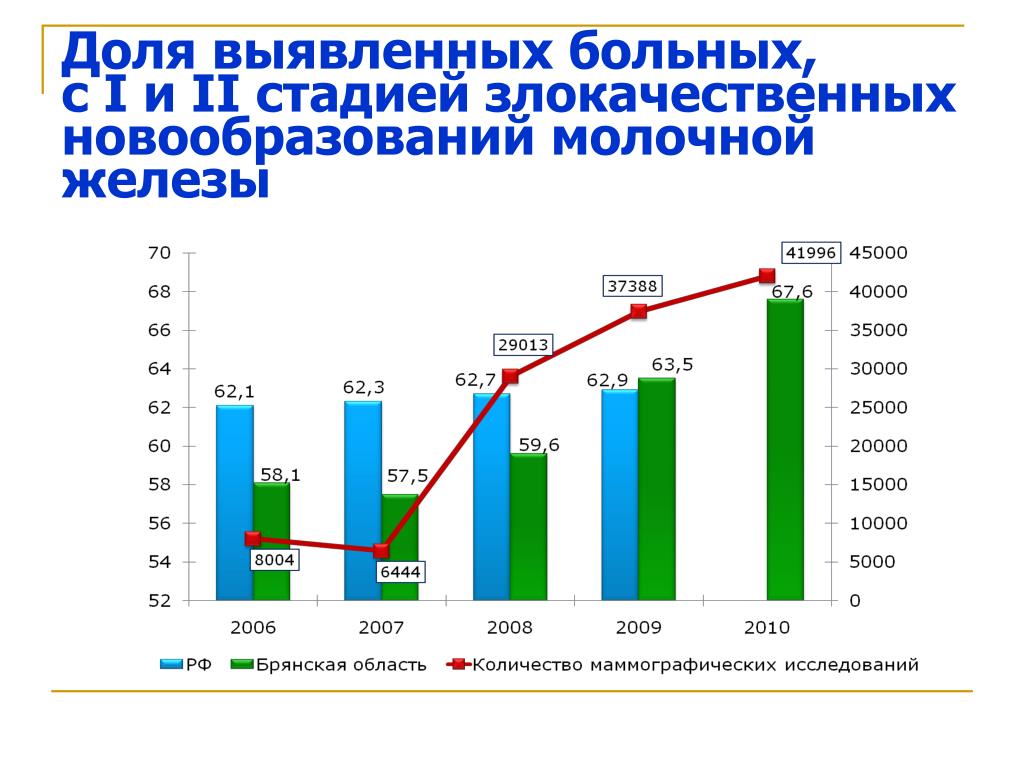 Доля выявленных больных, с I и II стадией злокачественных новообразований молочной железы

70
68
66
64
62
60
58
56
54
52

45000
40000
35000
30000
25000
20000
15000
10000
5000
0

62,1
58,1
8004
62,3
57,5
6444
62,7
59,6
29013
62,9
63,5
37388
67,6
41996

2006
2007
2008
2009
2010

РФ
Брянская область
Количество маммографических исследований